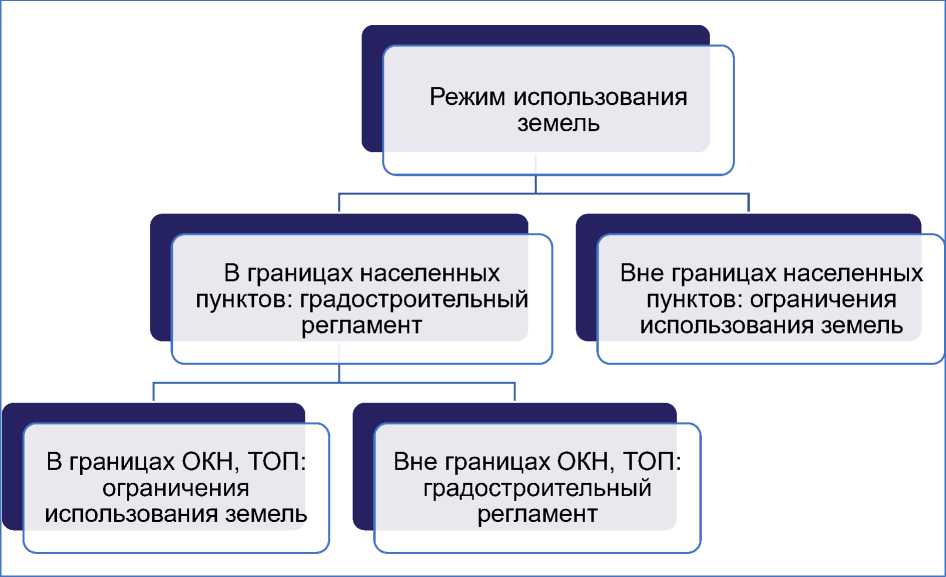 Режим использования земель

В границах населенных пунктов: градостроительный регламент

Вне границах населенных пунктов: ограничения использования земель

В границах ОКН, ТОП: ограничения использования земель

Вне границах ОКН, ТОП: градостроительный регламент